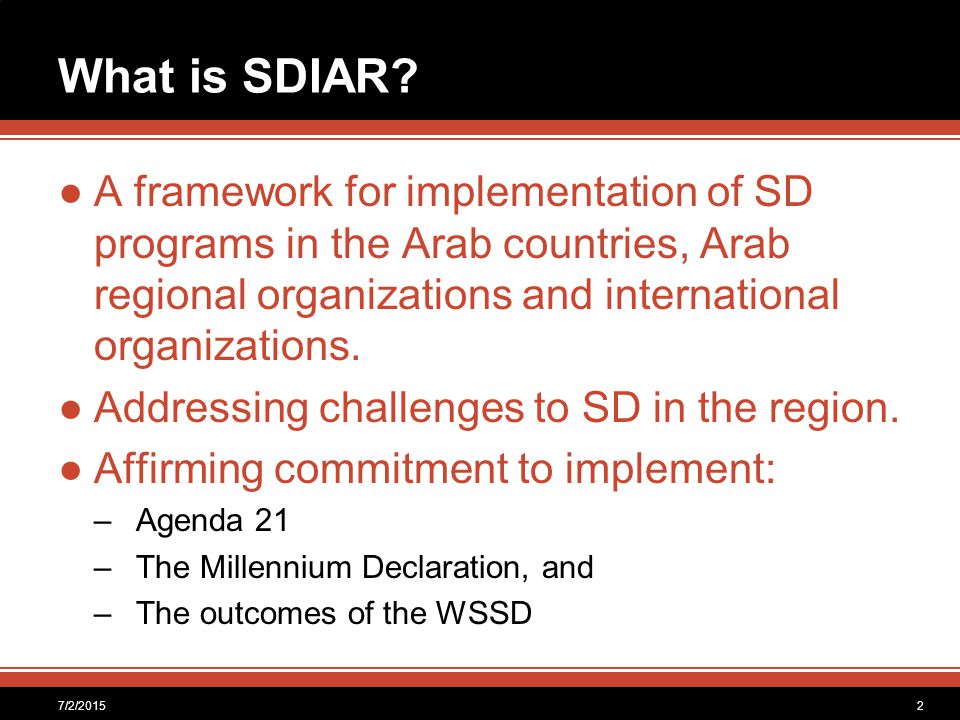 What is SDIAR?

● A framework for implementation of SD programs in the Arab countries, Arab regional organizations and international organizations.

● Addressing challenges to SD in the region.

● Affirming commitment to implement:

– Agenda 21

– The Millennium Declaration, and

– The outcomes of the WSSD

7/2/2015

2